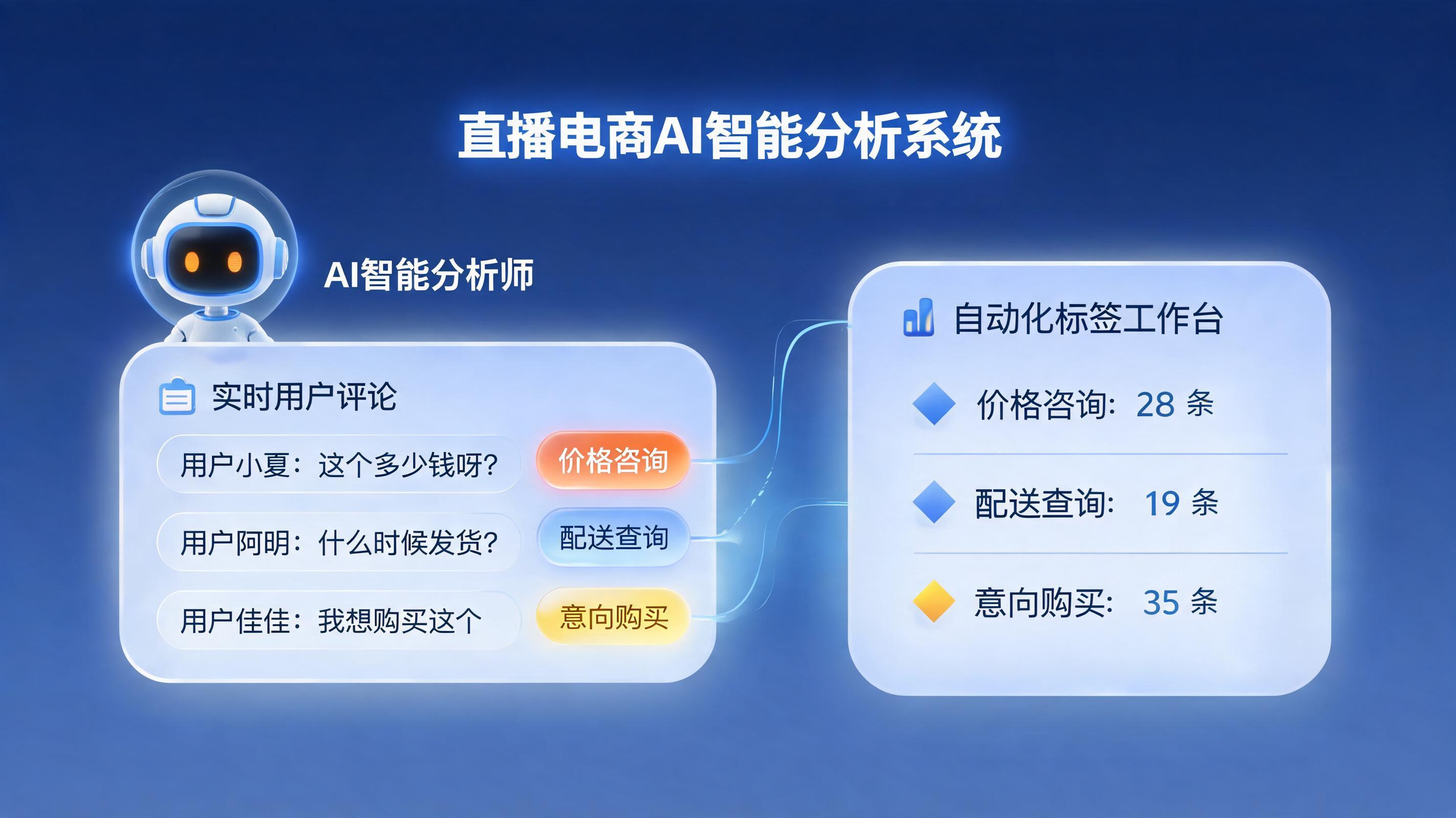 直播电商AI智能分析系统

AI智能分析师

实时用户评论

用户小夏：这个多少钱呀？ 价格咨询

用户阿明：什么时候发货？ 配送查询

用户佳佳：我想购买这个 意向购买

自动化标签工作台

价格咨询：28 条

配送查询： 19 条

意向购买： 35 条